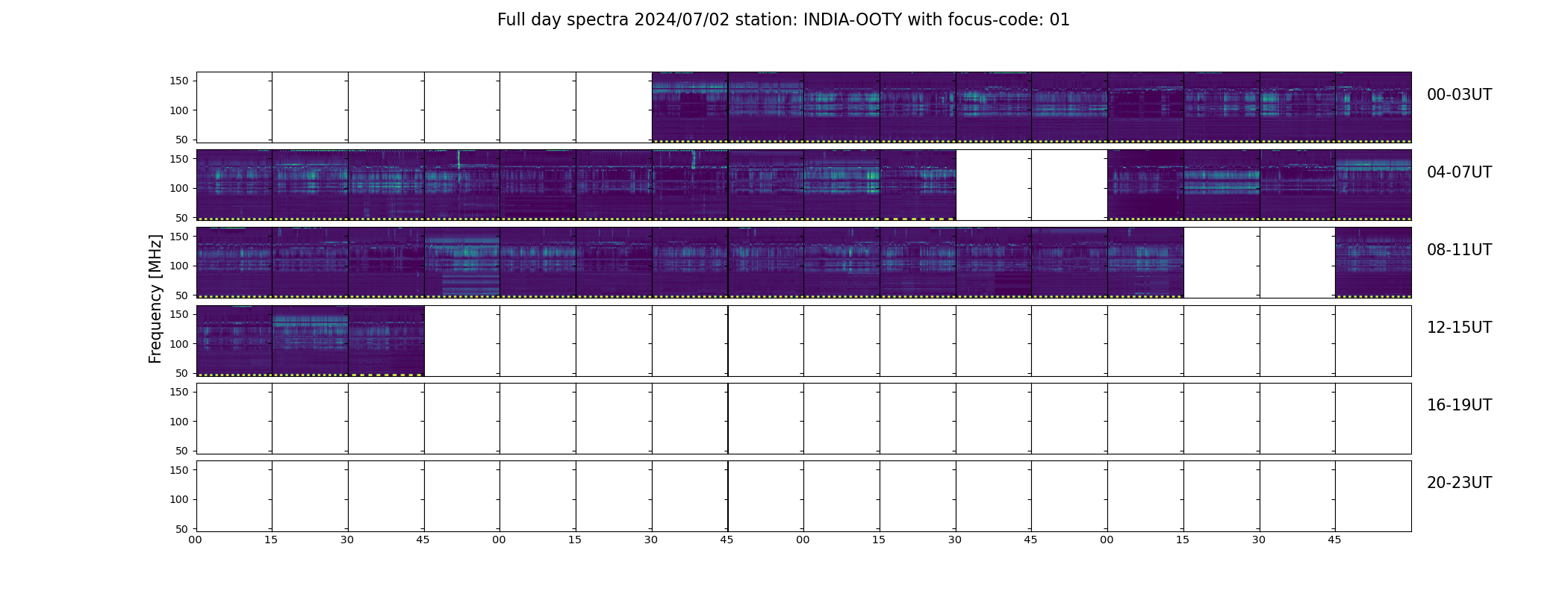 Full day spectra 2024/07/02 station: INDIA-OOTY with focus-code: 01

Frequency [MHz]

150
100
50
00-03UT

150
100
50
04-07UT

150
100
50
08-11UT

150
100
50
12-15UT

150
100
50
16-19UT

150
100
50
20-23UT

00 15 30 45 00 15 30 45 00 15 30 45 00 15 30 45